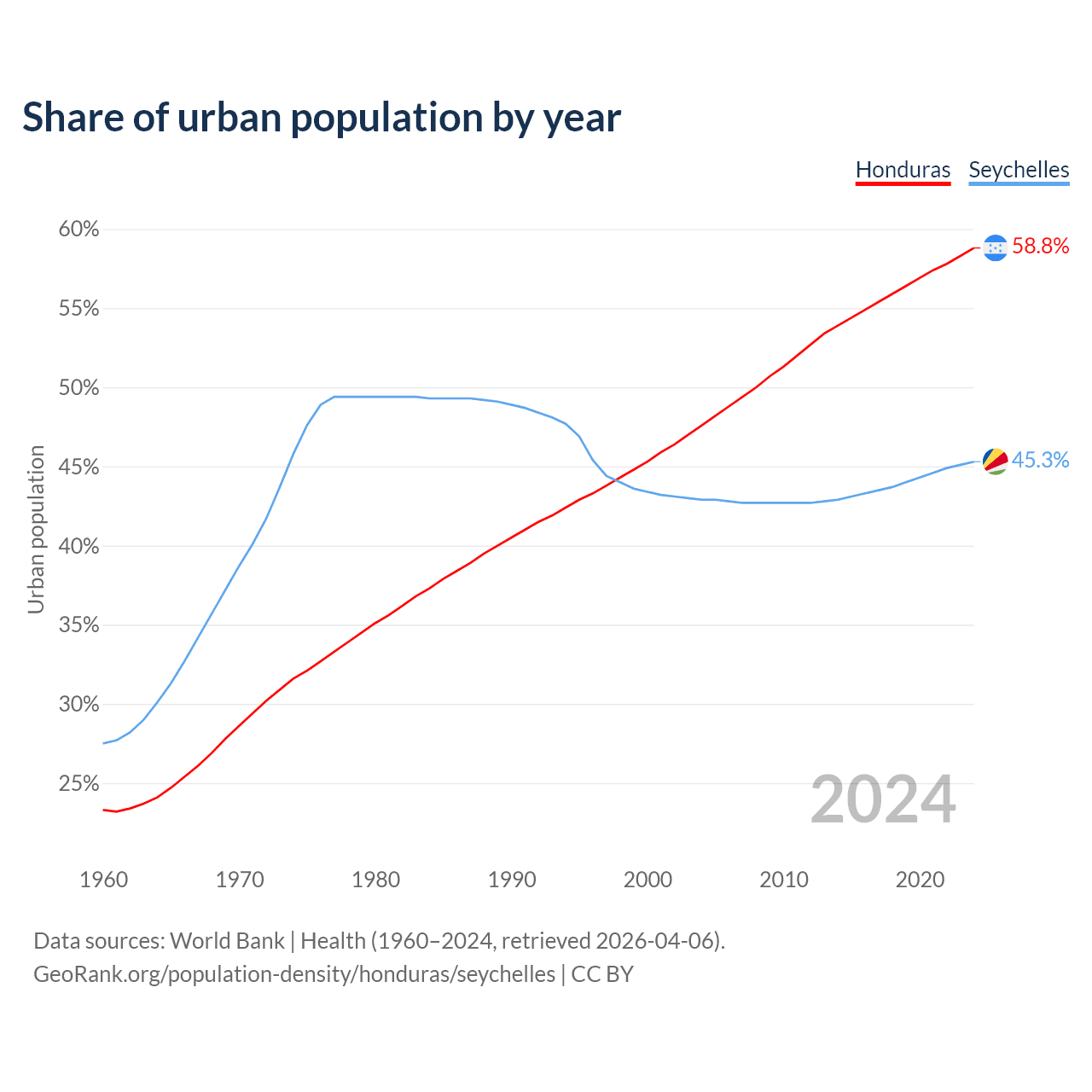 Share of urban population by year

Honduras Seychelles

60%
55%
50%
45%
40%
35%
30%
25%

Urban population

58.8%
45.3%

2024

1960 1970 1980 1990 2000 2010 2020

Data sources: World Bank | Health (1960–2024, retrieved 2026-04-06).
GeoRank.org/population-density/honduras/seychelles | CC BY